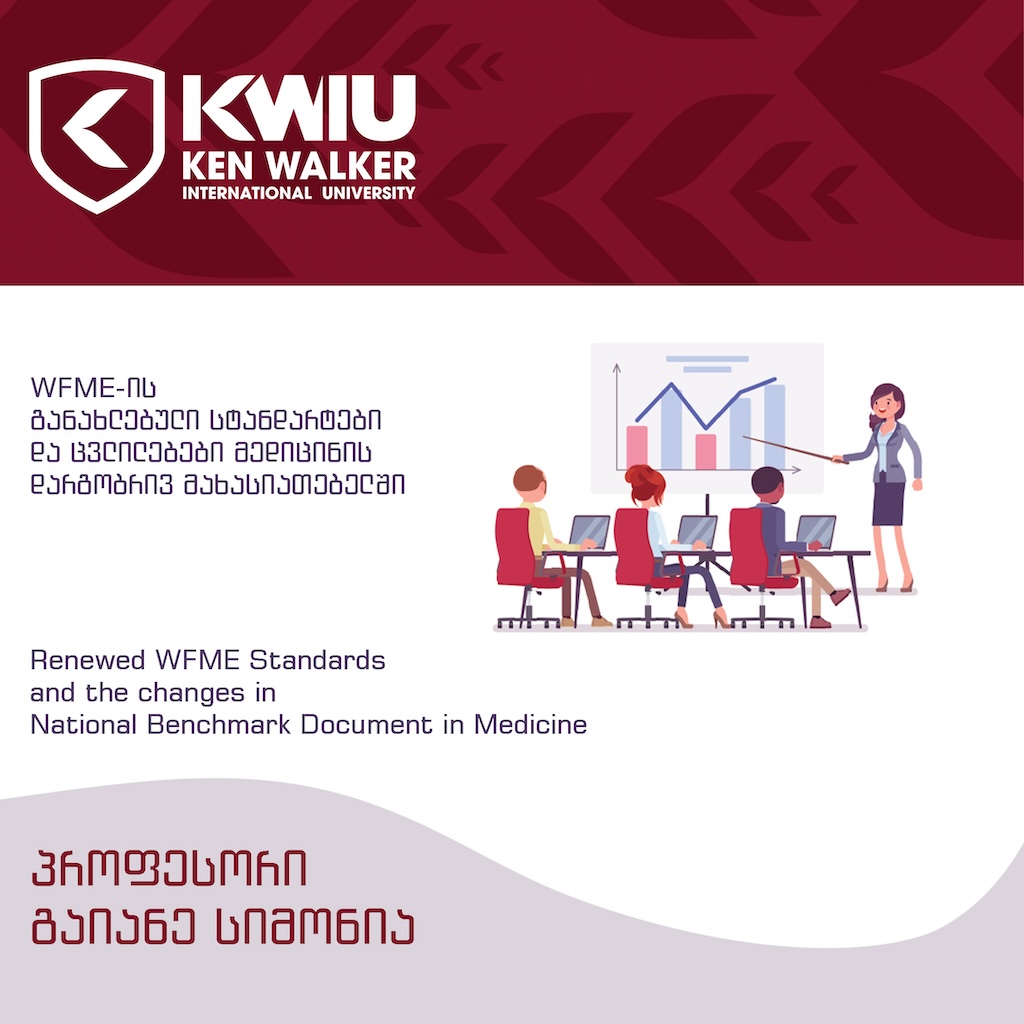 KWIU
KEN WALKER
INTERNATIONAL UNIVERSITY

WFME-ის
განახლებული სტანდარტები
და ცვლილებები მედიცინის
დარგობრივ მახასიათებელში

Renewed WFME Standards
and the changes in
National Benchmark Document in Medicine

პროფესორი
გაიანე სიმონია